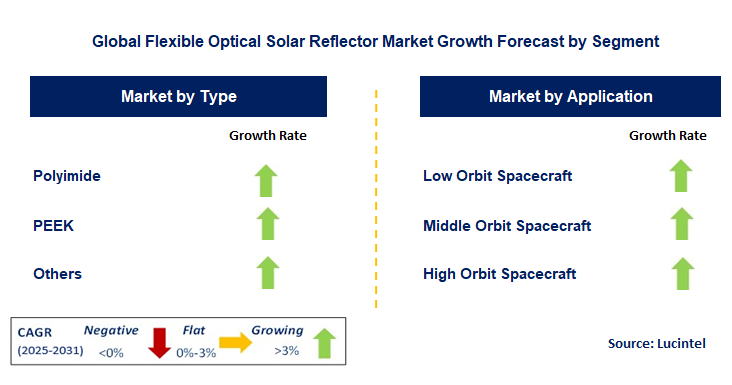 Global Flexible Optical Solar Reflector Market Growth Forecast by Segment

Market by Type

Growth Rate

Polyimide

PEEK

Others

Market by Application

Growth Rate

Low Orbit Spacecraft

Middle Orbit Spacecraft

High Orbit Spacecraft

CAGR (2025-2031) Negative <0% Flat 0%-3% Growing >3%

Source: Lucintel